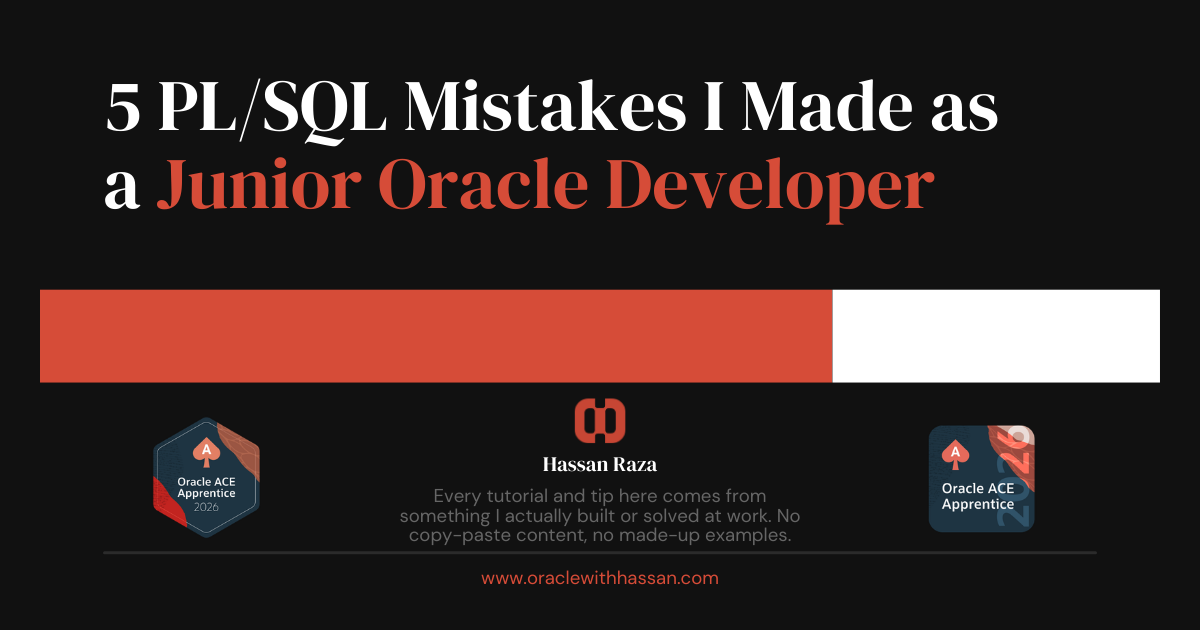 5 PL/SQL Mistakes I Made as a Junior Oracle Developer

A
Oracle ACE Apprentice
2026

Hassan Raza

Every tutorial and tip here comes from something I actually built or solved at work. No copy-paste content, no made-up examples.

A
Oracle ACE Apprentice
2026

www.oraclewithhassan.com